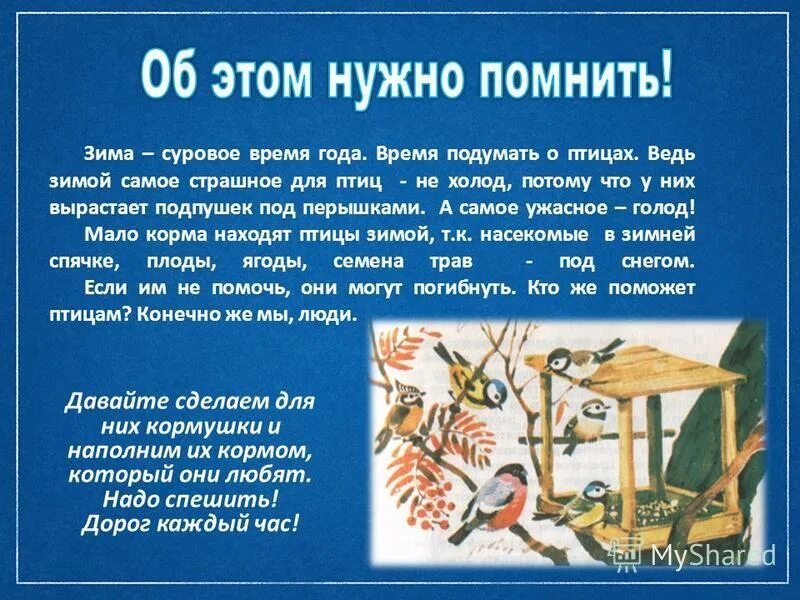 Об этом нужно помнить!

Зима – суровое время года. Время подумать о птицах. Ведь зимой самое страшное для птиц - не холод, потому что у них вырастает подпушек под перышками. А самое ужасное – голод!

Мало корма находят птицы зимой, т.к. насекомые в зимней спячке, плоды, ягоды, семена трав - под снегом.

Если им не помочь, они могут погибнуть. Кто же поможет птицам? Конечно же мы, люди.

Давайте сделаем для них кормушки и наполним их кормом, который они любят. Надо спешить! Дорог каждый час!

MyShared